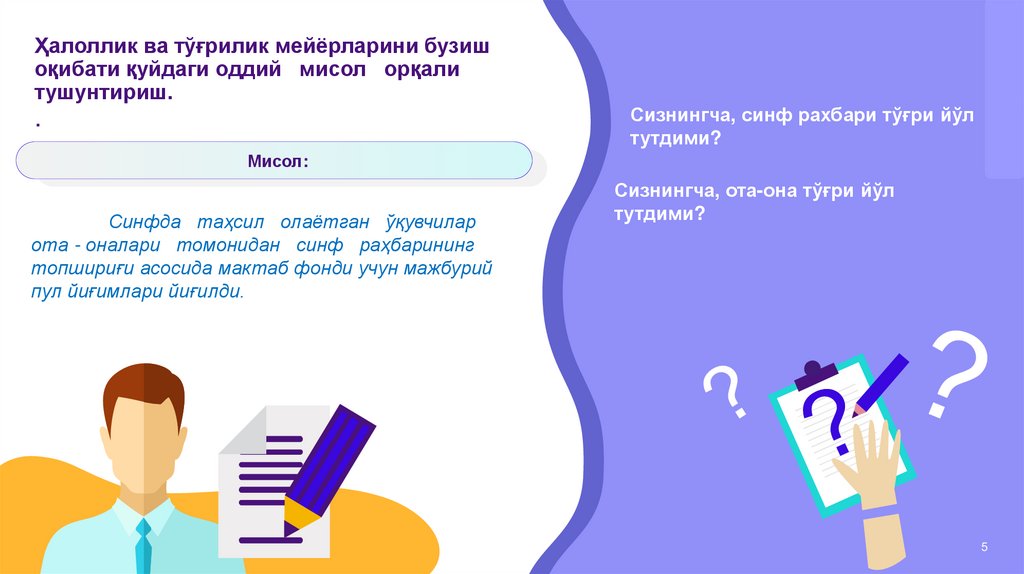 Ҳалоллик ва тўғрилик мейёрларини бузиш оқибати қуйдаги оддий мисол орқали тушунтириш.
.

Мисол:

Синфда таҳсил олаётган ўқувчилар ота - оналари томонидан синф раҳбарининг топшириғи асосида мактаб фонди учун мажбурий пул йиғимлари йиғилди.

Сизнингча, синф рахбари тўғри йўл тутдими?

Сизнингча, ота-она тўғри йўл тутдими?

?

?

?

5